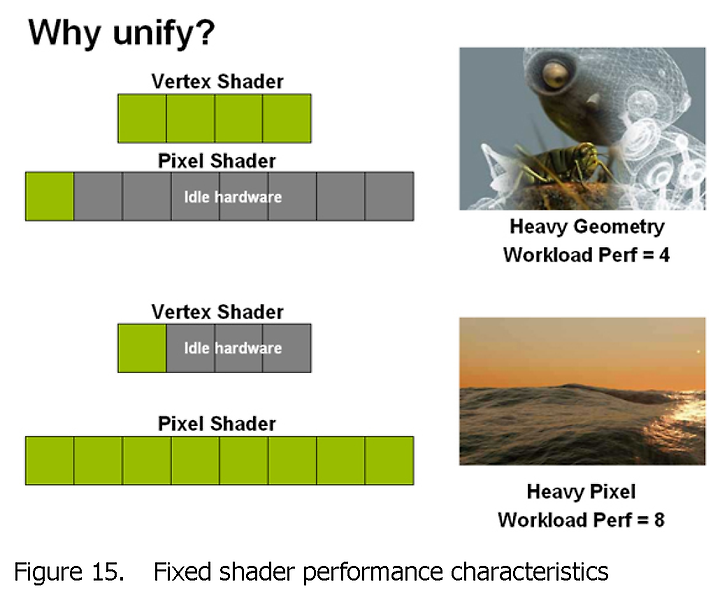 Why unify?

Vertex Shader

Pixel Shader

Idle hardware

Heavy Geometry
Workload Perf = 4

Vertex Shader

Idle hardware

Pixel Shader

Heavy Pixel
Workload Perf = 8

Figure 15. Fixed shader performance characteristics